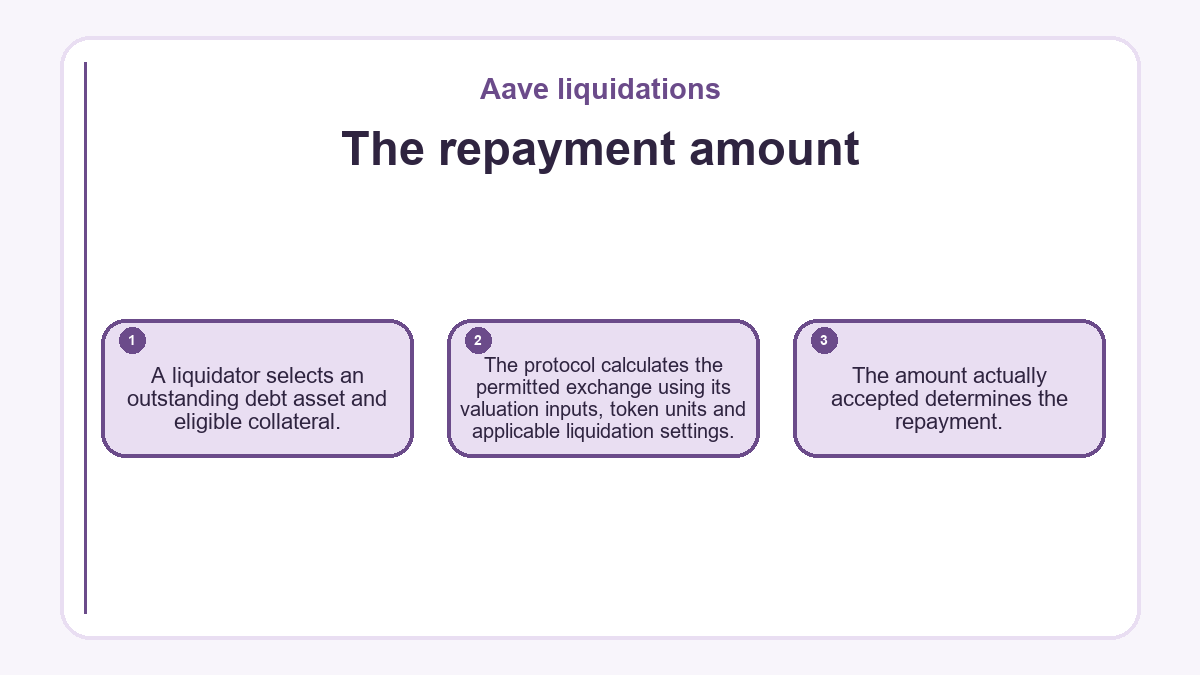 Aave liquidations

The repayment amount

1

A liquidator selects an outstanding debt asset and eligible collateral.

2

The protocol calculates the permitted exchange using its valuation inputs, token units and applicable liquidation settings.

3

The amount actually accepted determines the repayment.